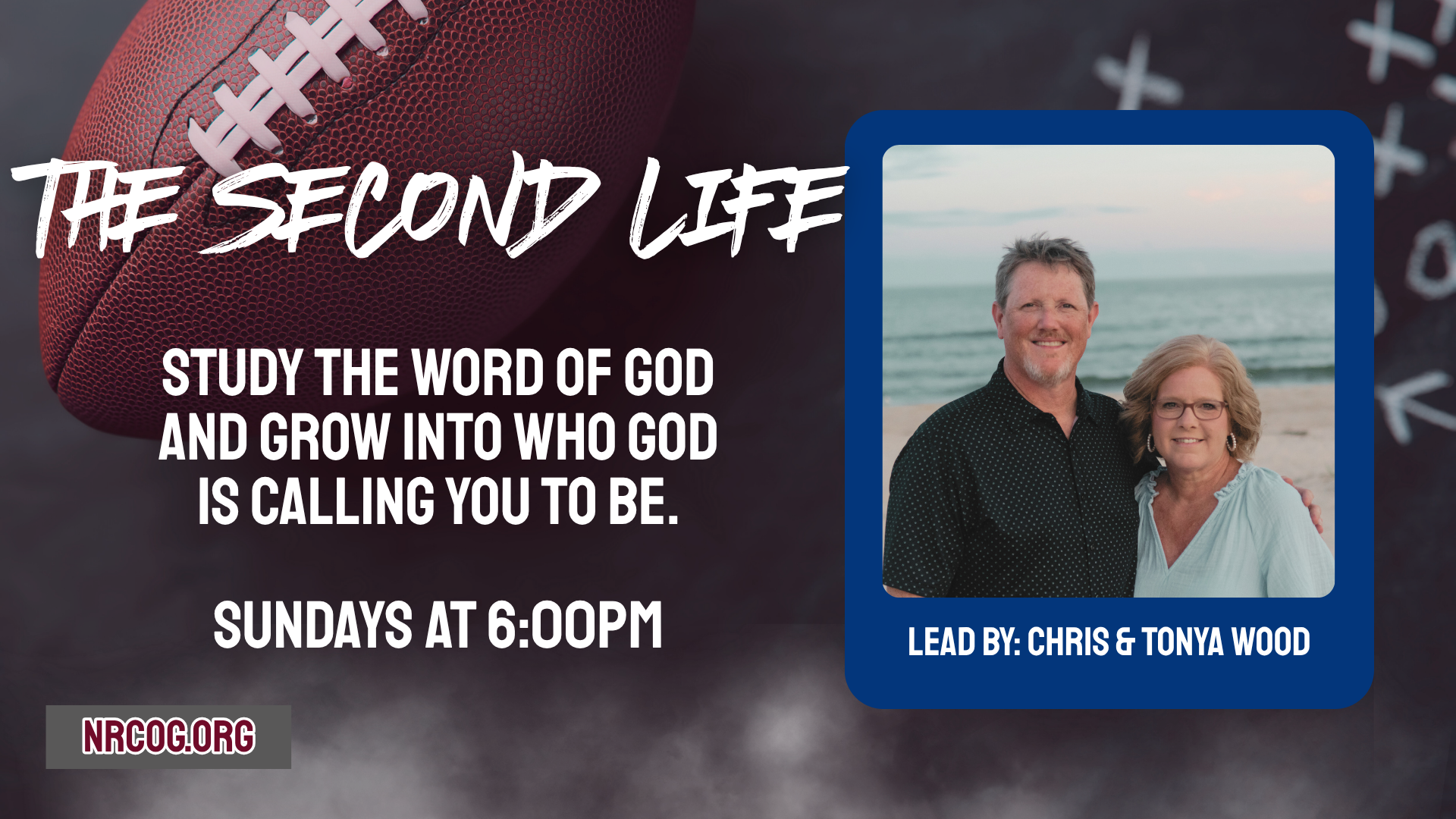 THE SECOND LIFE

STUDY THE WORD OF GOD AND GROW INTO WHO GOD IS CALLING YOU TO BE.

SUNDAYS AT 6:00PM

LEAD BY: CHRIS & TONYA WOOD

NRCOG.ORG